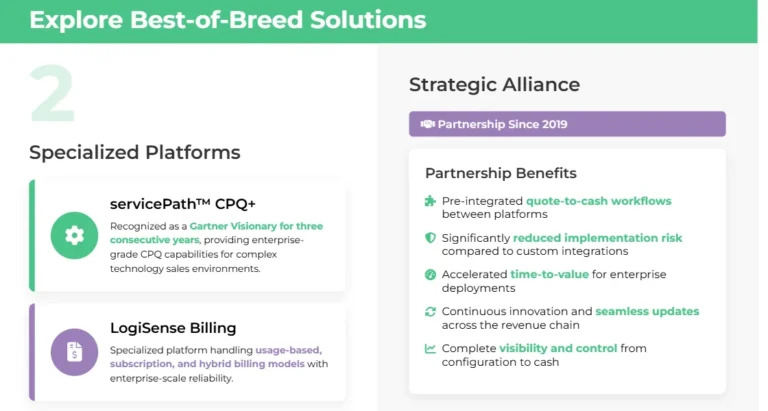 Explore Best-of-Breed Solutions

2

Specialized Platforms

servicePath™ CPQ+

Recognized as a Gartner Visionary for three consecutive years, providing enterprise-grade CPQ capabilities for complex technology sales environments.

LogiSense Billing

Specialized platform handling usage-based, subscription, and hybrid billing models with enterprise-scale reliability.

Strategic Alliance

Partnership Since 2019

Partnership Benefits

Pre-integrated quote-to-cash workflows between platforms

Significantly reduced implementation risk compared to custom integrations

Accelerated time-to-value for enterprise deployments

Continuous innovation and seamless updates across the revenue chain

Complete visibility and control from configuration to cash